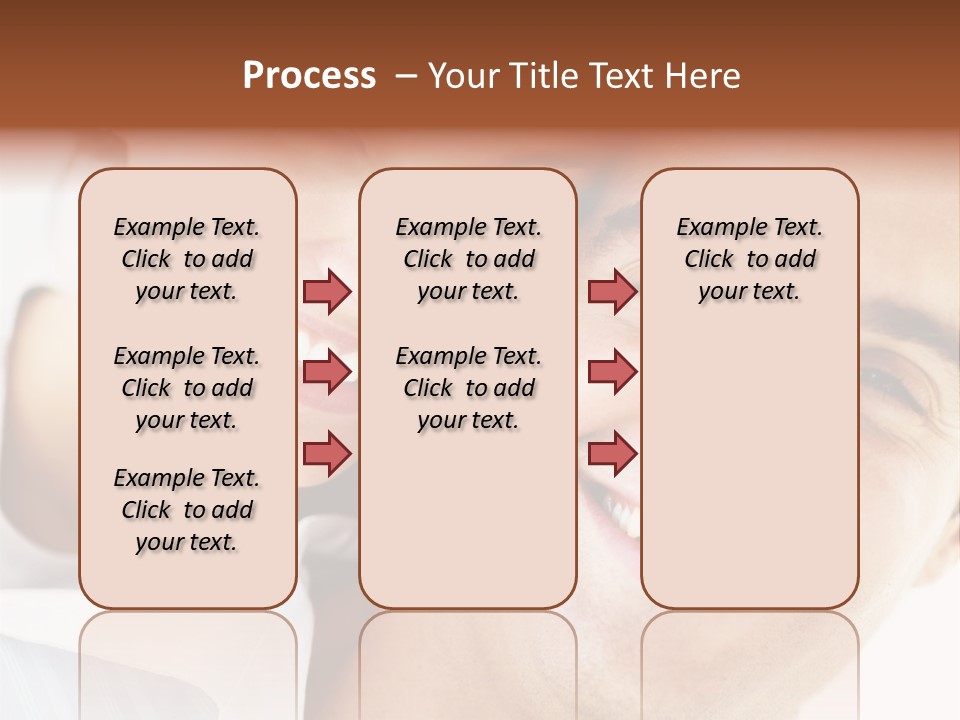 Process – Your Title Text Here

Example Text. Click to add your text.

Example Text. Click to add your text.

Example Text. Click to add your text.

Example Text. Click to add your text.

Example Text. Click to add your text.

Example Text. Click to add your text.